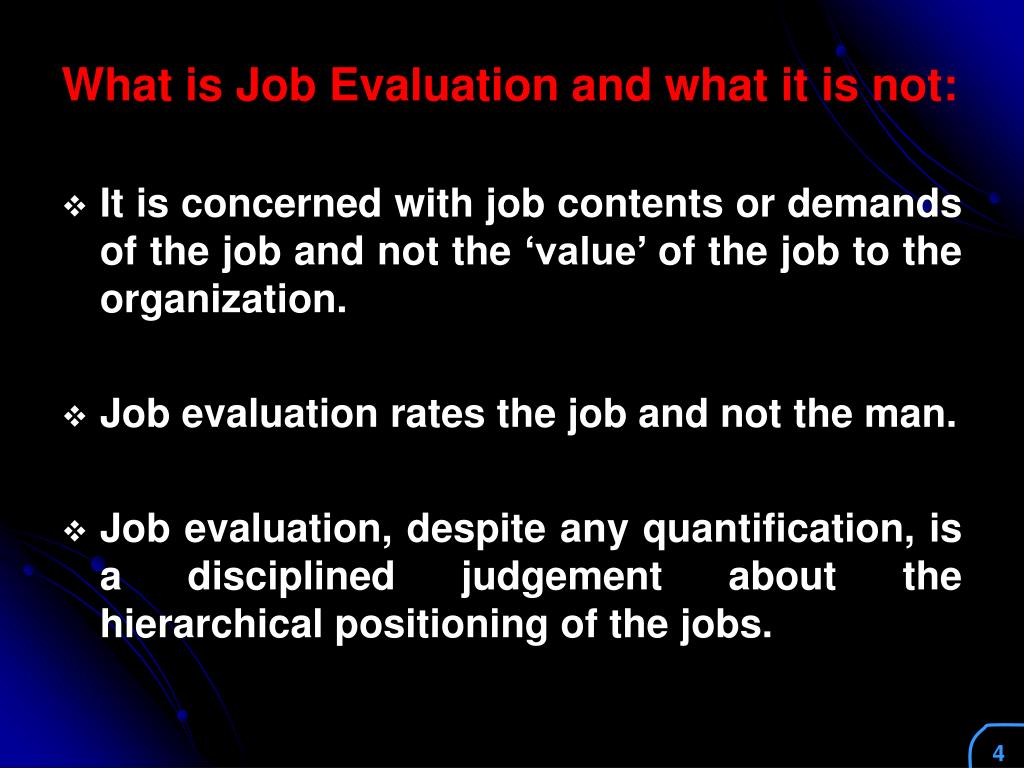 What is Job Evaluation and what it is not:

❖ It is concerned with job contents or demands of the job and not the ‘value’ of the job to the organization.

❖ Job evaluation rates the job and not the man.

❖ Job evaluation, despite any quantification, is a disciplined judgement about the hierarchical positioning of the jobs.

4